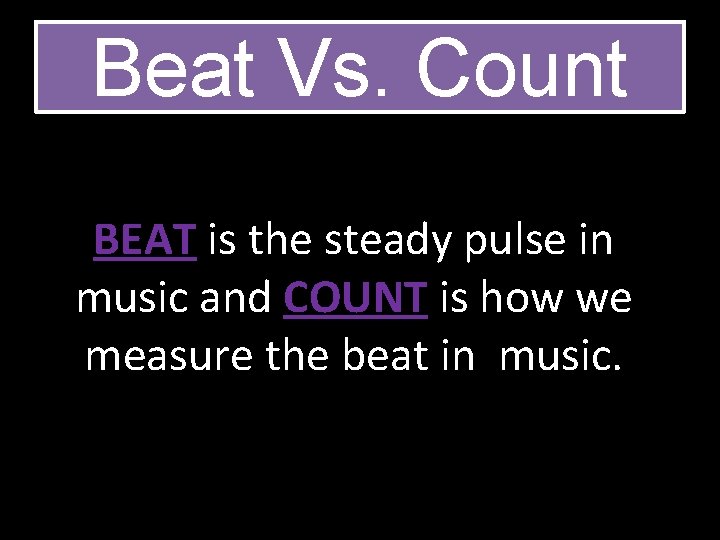 Beat Vs. Count

BEAT is the steady pulse in music and COUNT is how we measure the beat in music.